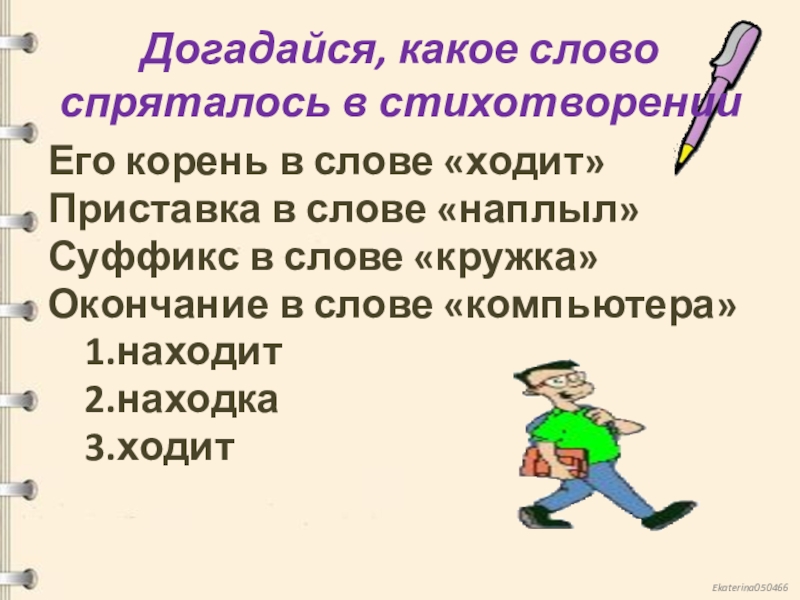 Догадайся, какое слово спряталось в стихотворении

Его корень в слове «ходит»
Приставка в слове «наплыл»
Суффикс в слове «кружка»
Окончание в слове «компьютера»

1.находит
2.находка
3.ходит

Ekaterina050466